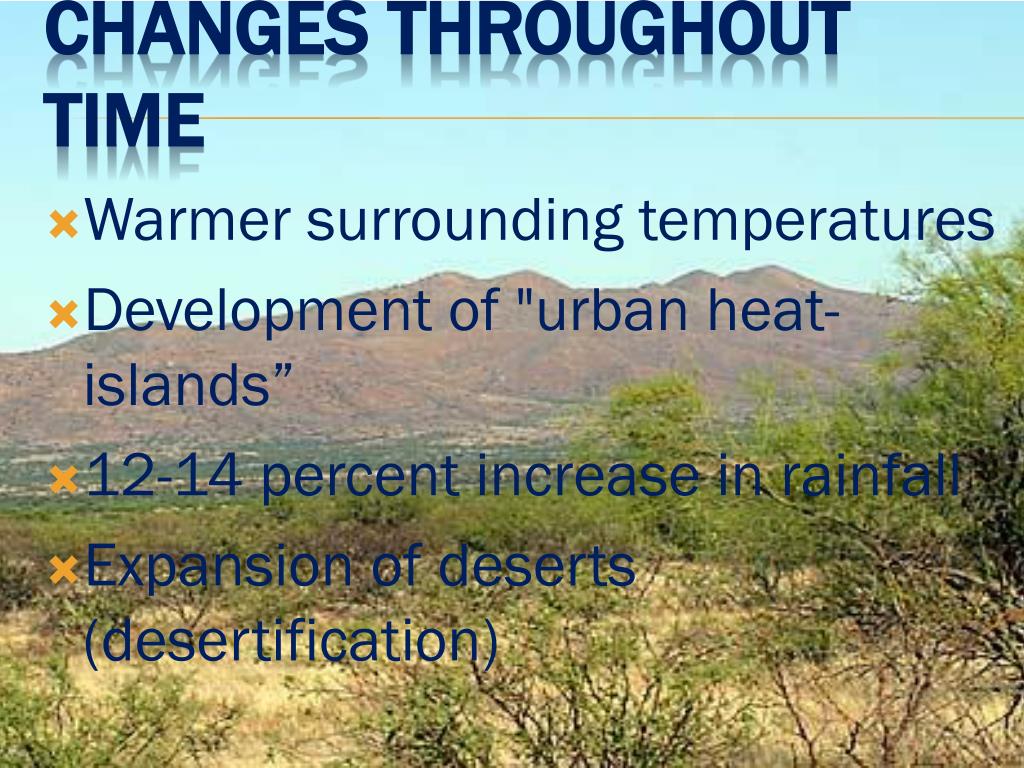 CHANGES THROUGHOUT TIME

Warmer surrounding temperatures

Development of "urban heat-islands”

12-14 percent increase in rainfall

Expansion of deserts (desertification)